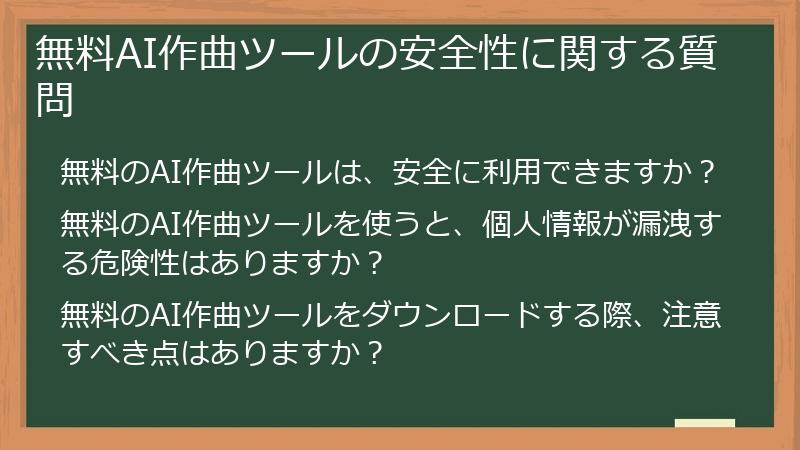 無料AI作曲ツールの安全性に関する質問

無料のAI作曲ツールは、安全に利用できますか？

無料のAI作曲ツールを使うと、個人情報が漏洩する危険性はありますか？

無料のAI作曲ツールをダウンロードする際、注意すべき点はありますか？